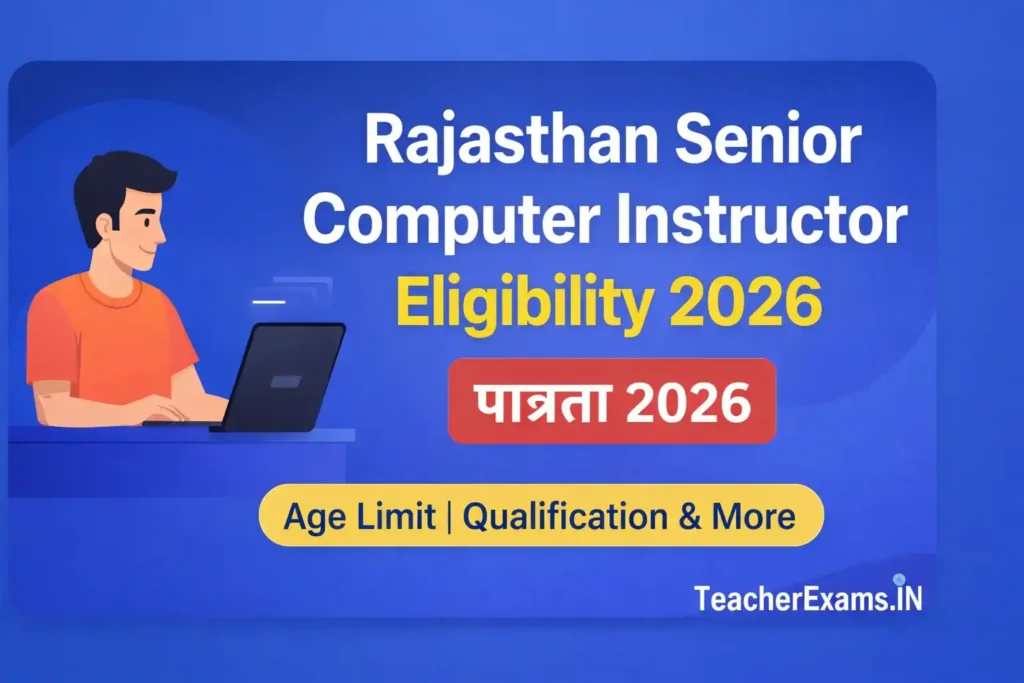 Rajasthan Senior Computer Instructor Eligibility 2026

पात्रता 2026

Age Limit | Qualification & More

TeacherExams.IN